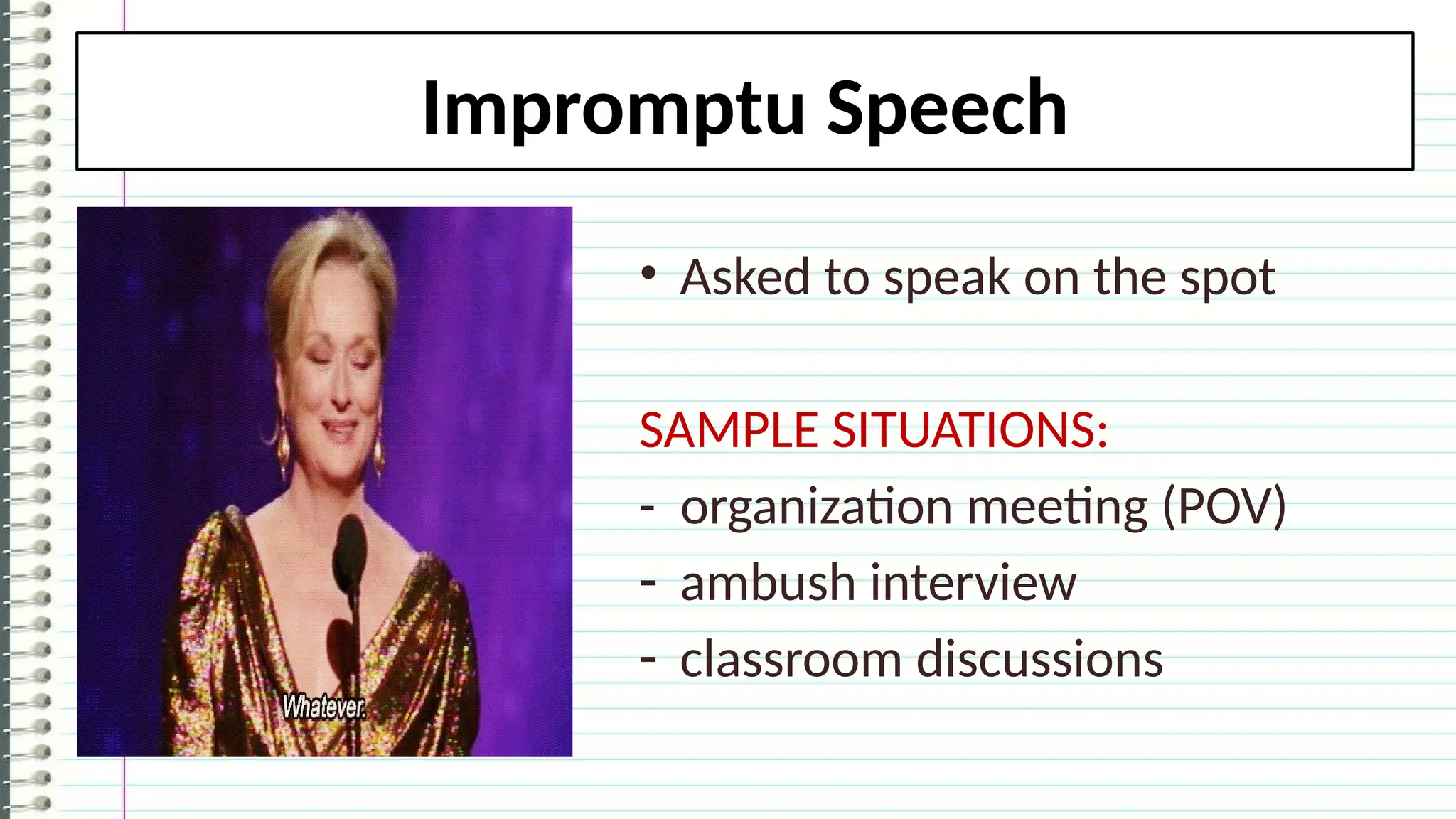 Impromptu Speech

Whatever.

• Asked to speak on the spot

SAMPLE SITUATIONS:
- organization meeting (POV)
- ambush interview
- classroom discussions